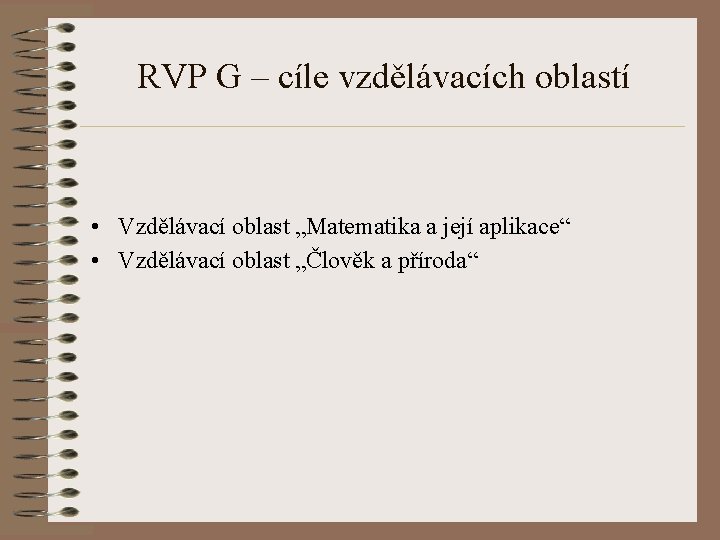 RVP G – cíle vzdělávacích oblastí

• Vzdělávací oblast „Matematika a její aplikace“
• Vzdělávací oblast „Člověk a příroda“